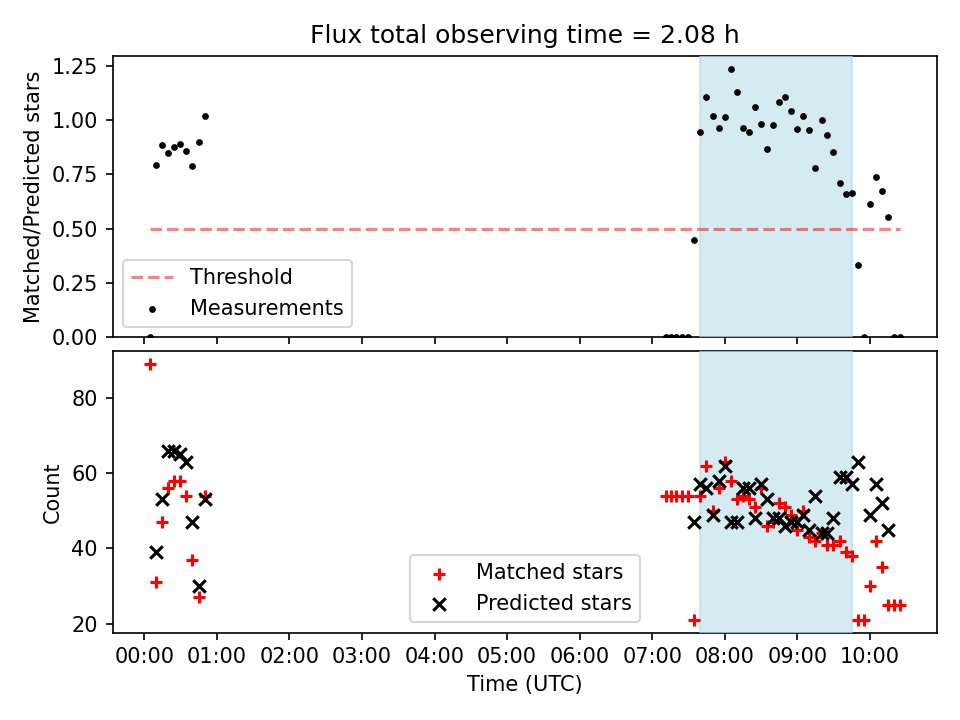 Flux total observing time = 2.08 h

Matched/Predicted stars

1.25
1.00
0.75
0.50
0.25
0.00

Threshold
Measurements

Count

80
60
40
20

Matched stars
Predicted stars

00:00 01:00 02:00 03:00 04:00 05:00 06:00 07:00 08:00 09:00 10:00

Time (UTC)